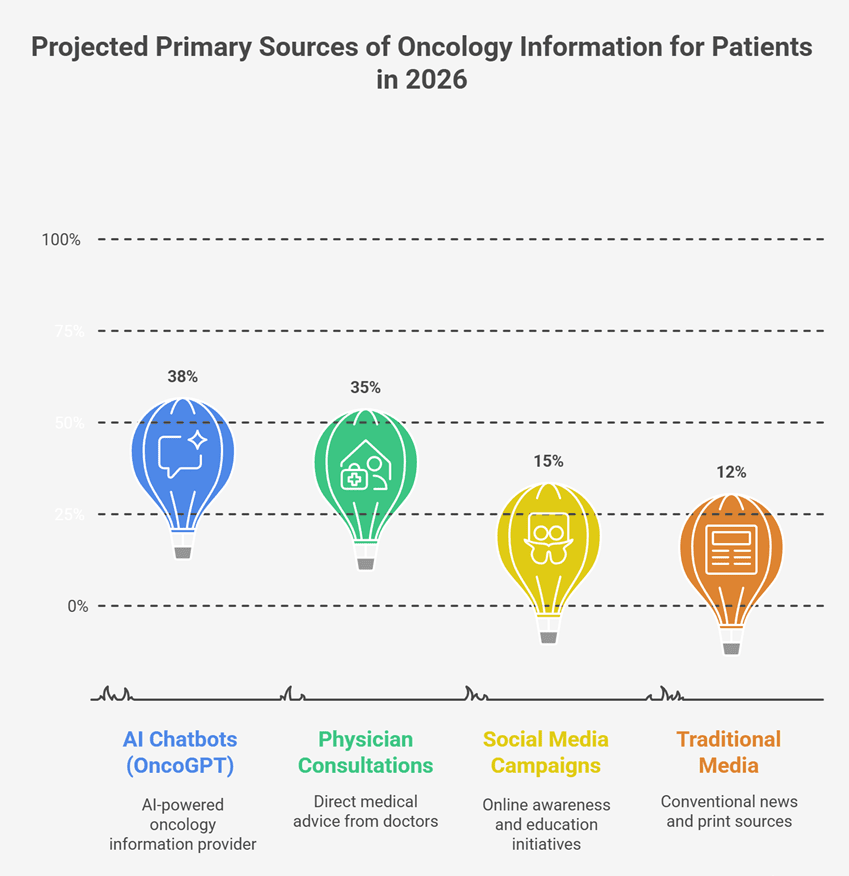 Projected Primary Sources of Oncology Information for Patients in 2026

100%

75%

50%

25%

0%

38%

35%

15%

12%

AI Chatbots (OncoGPT)

AI-powered oncology information provider

Physician Consultations

Direct medical advice from doctors

Social Media Campaigns

Online awareness and education initiatives

Traditional Media

Conventional news and print sources